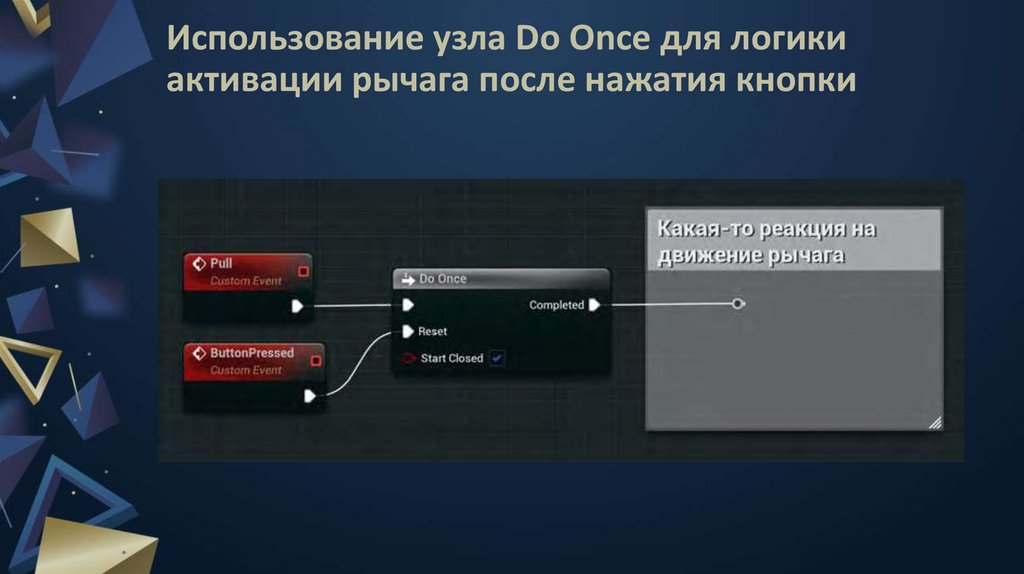 Использование узла Do Once для логики активации рычага после нажатия кнопки

Pull
Custom Event

ButtonPressed
Custom Event

Do Once
Completed
Reset
Start Closed

Какая-то реакция на движение рычага